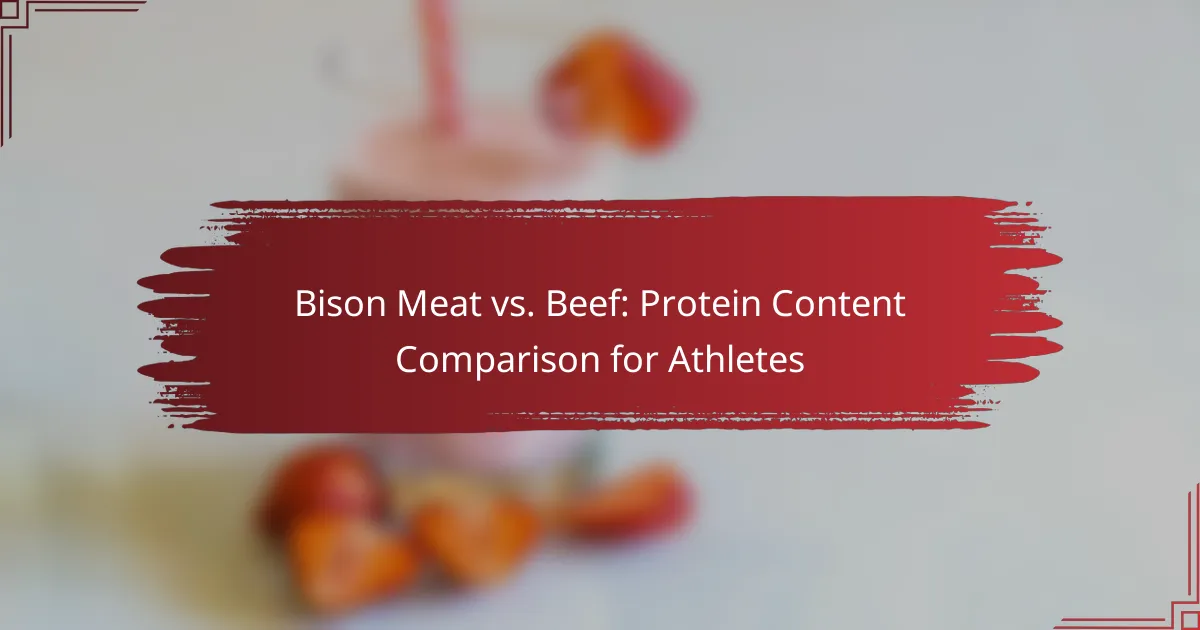 Bison Meat vs. Beef: Protein Content Comparison for Athletes